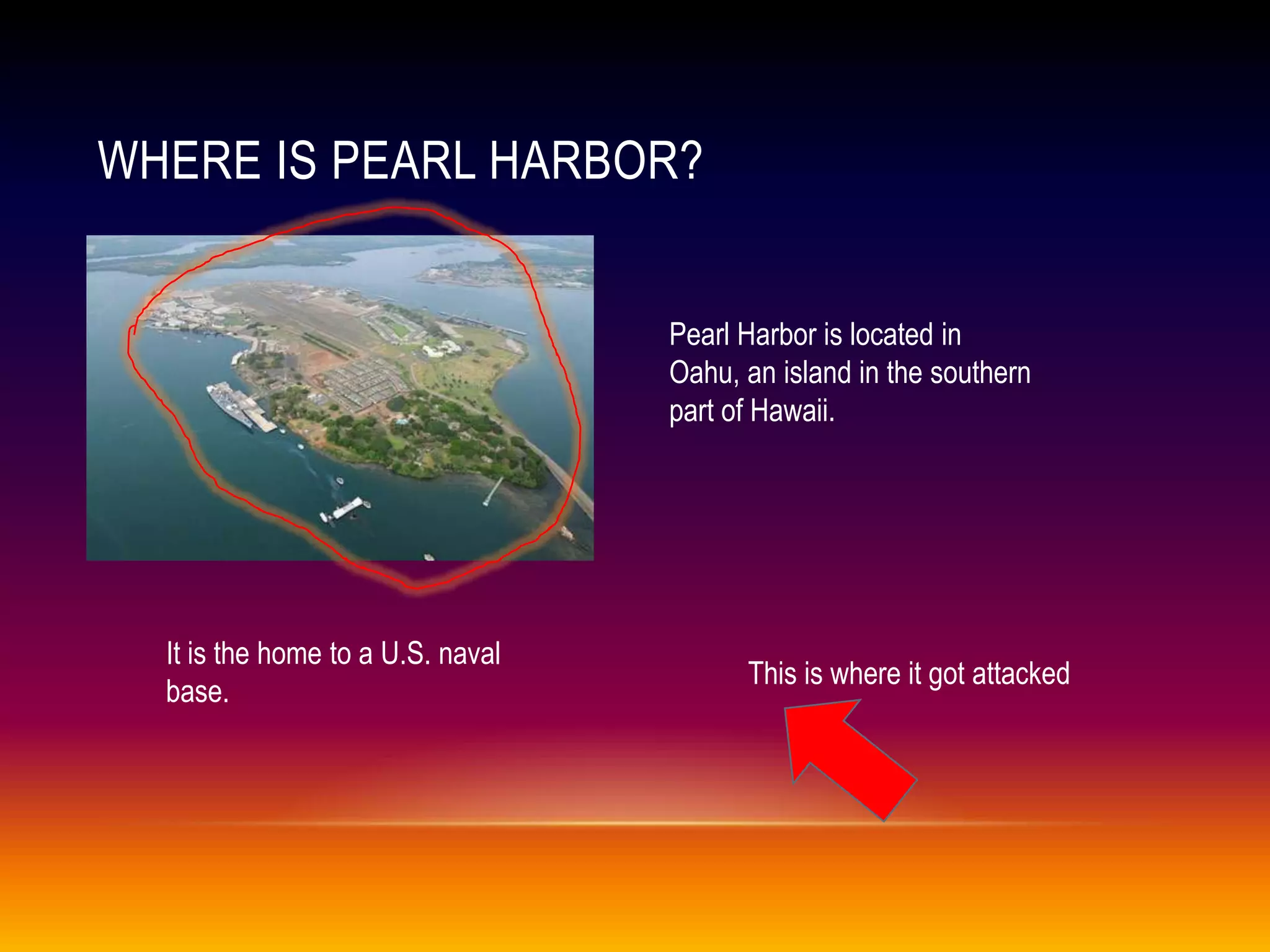 WHERE IS PEARL HARBOR?

Pearl Harbor is located in Oahu, an island in the southern part of Hawaii.

It is the home to a U.S. naval base.

This is where it got attacked